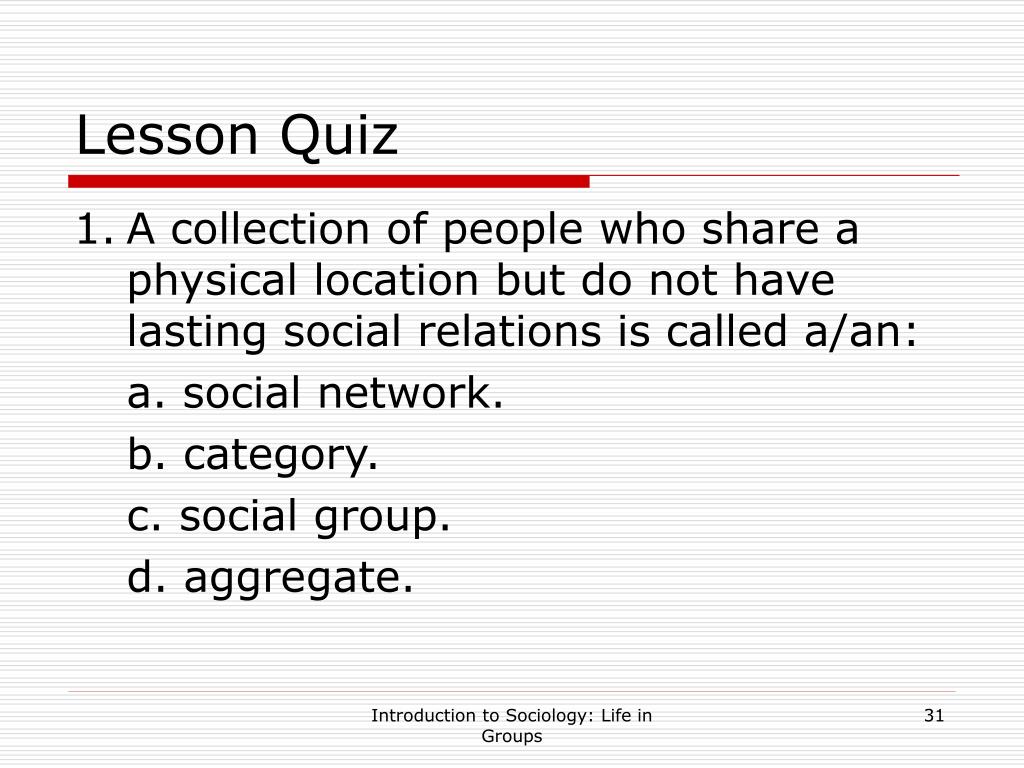 Lesson Quiz

1. A collection of people who share a physical location but do not have lasting social relations is called a/an:

a. social network.

b. category.

c. social group.

d. aggregate.

Introduction to Sociology: Life in Groups

31